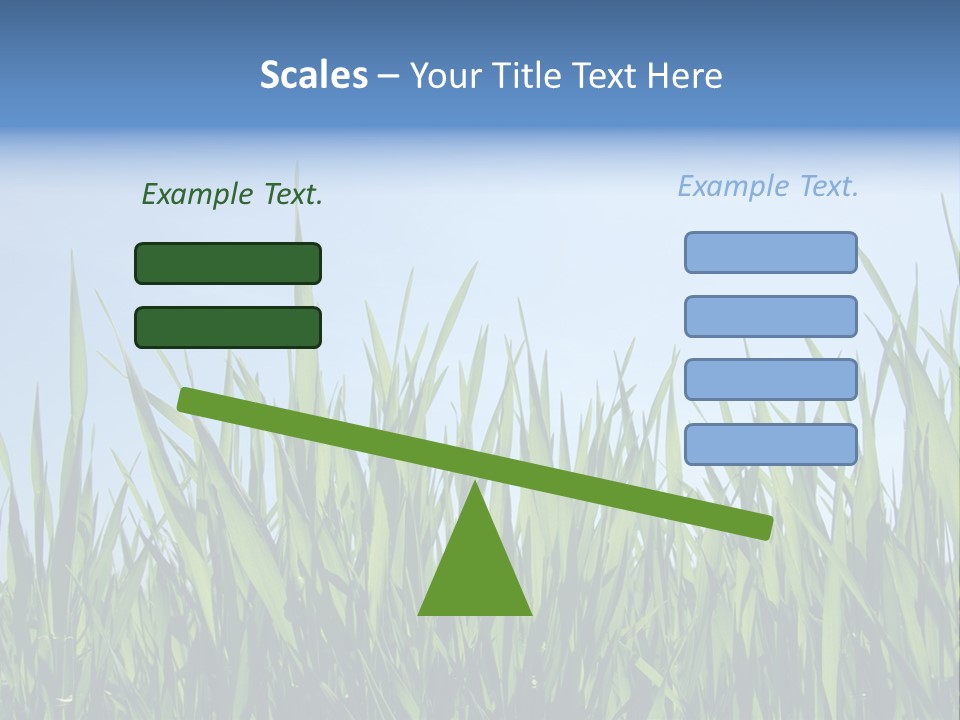 Scales – Your Title Text Here

Example Text.

Example Text.